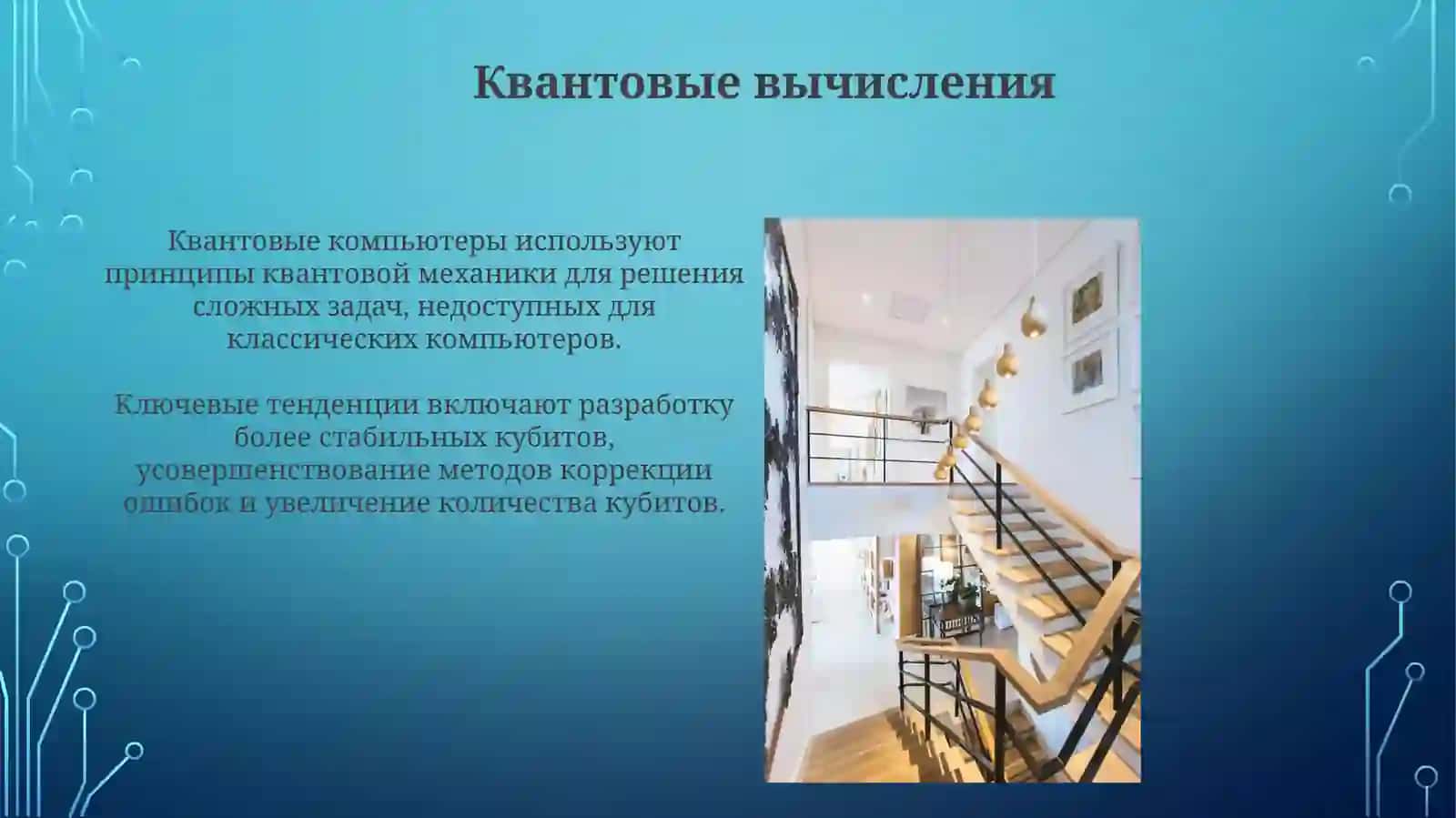 Квантовые вычисления

Квантовые компьютеры используют принципы квантовой механики для решения сложных задач, недоступных для классических компьютеров.

Ключевые тенденции включают разработку более стабильных кубитов, усовершенствование методов коррекции ошибок и увеличение количества кубитов.